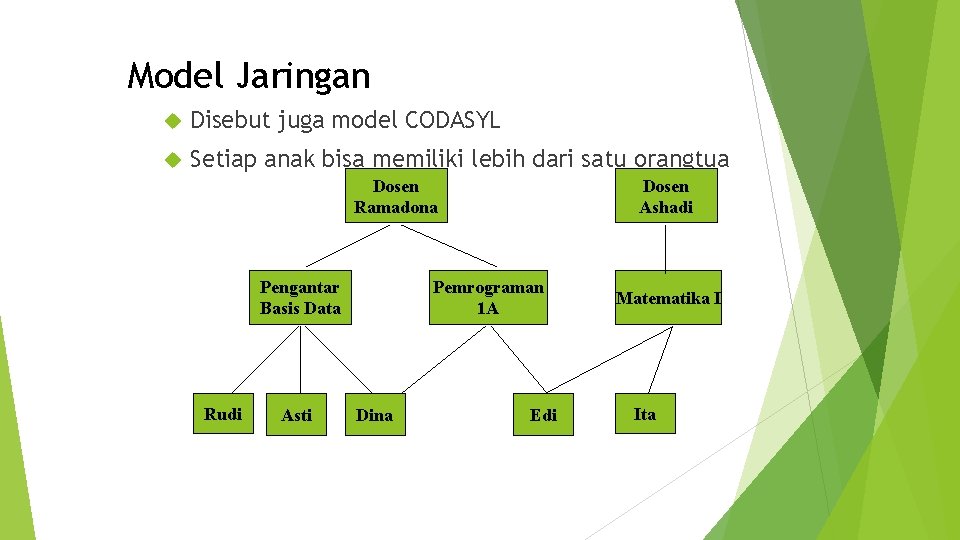 Model Jaringan

Disebut juga model CODASYL

Setiap anak bisa memiliki lebih dari satu orangtua

Dosen Ramadona

Dosen Ashadi

Pengantar Basis Data

Pemrograman 1A

Matematika I

Rudi

Asti

Dina

Edi

Ita